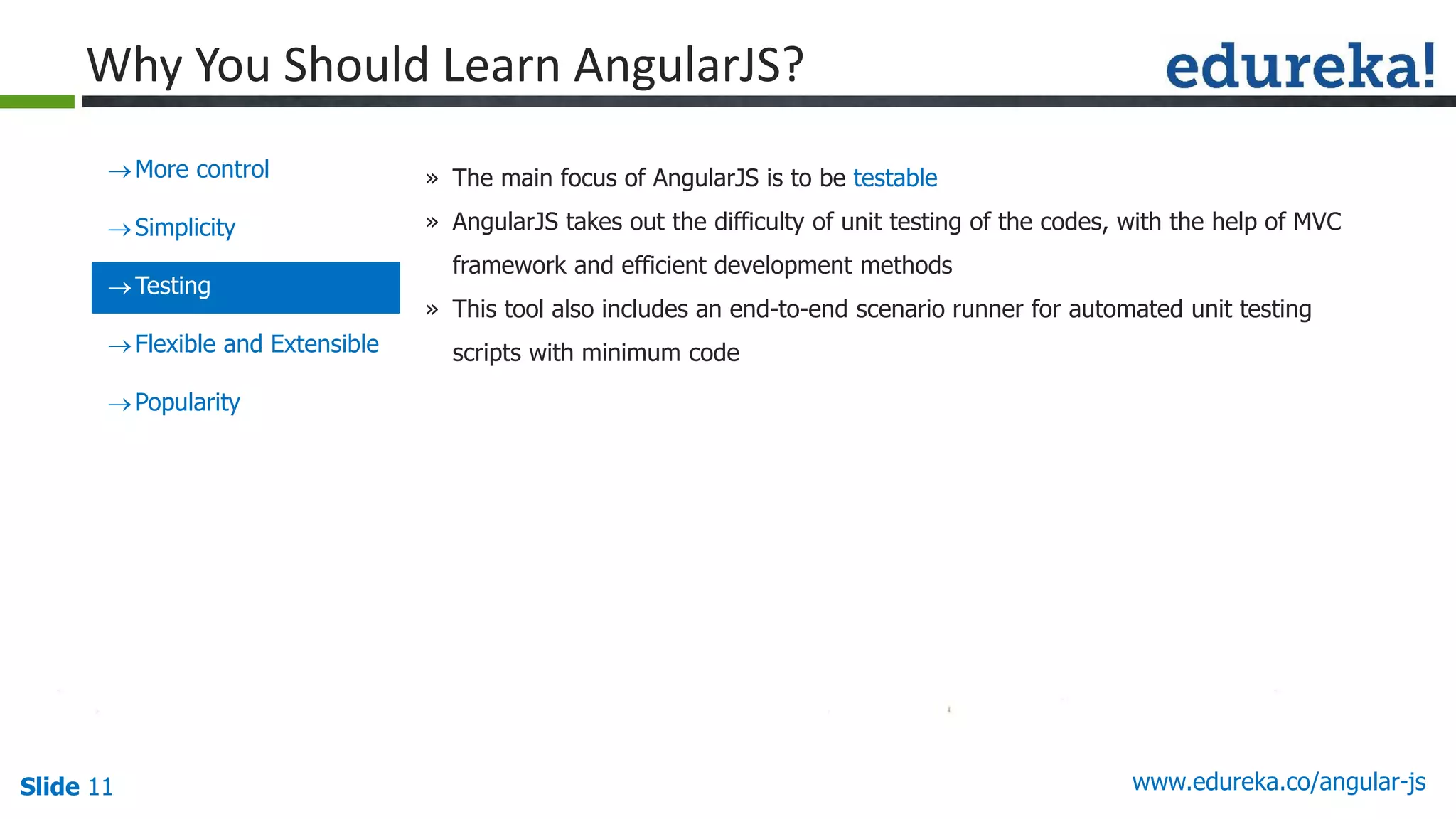 Why You Should Learn AngularJS?

edureka!

→ More control

→ Simplicity

→ Testing

→ Flexible and Extensible

→ Popularity

» The main focus of AngularJS is to be testable

» AngularJS takes out the difficulty of unit testing of the codes, with the help of MVC framework and efficient development methods

» This tool also includes an end-to-end scenario runner for automated unit testing scripts with minimum code

Slide 11

www.edureka.co/angular-js